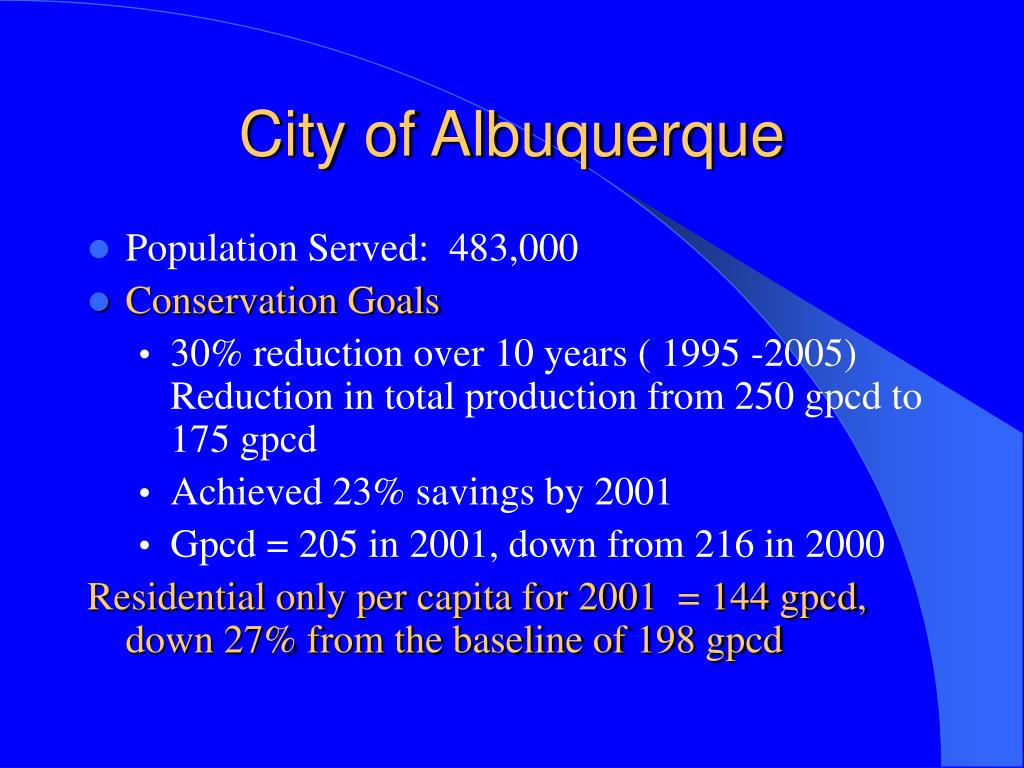 City of Albuquerque

- Population Served: 483,000
- Conservation Goals
  - 30% reduction over 10 years ( 1995 -2005) Reduction in total production from 250 gpcd to 175 gpcd
  - Achieved 23% savings by 2001
  - Gpcd = 205 in 2001, down from 216 in 2000

Residential only per capita for 2001 = 144 gpcd, down 27% from the baseline of 198 gpcd